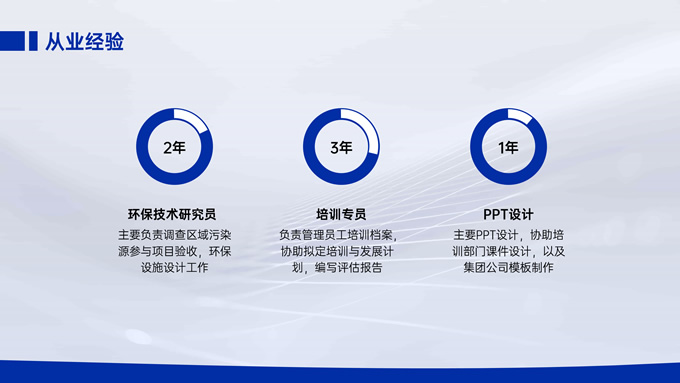 从业经验

2年

环保技术研究员

主要负责调查区域污染源参与项目验收，环保设施设计工作

3年

培训专员

负责管理员工培训档案，协助拟定培训与发展计划，编写评估报告

1年

PPT设计

主要PPT设计，协助培训部门课件设计，以及集团公司模板制作